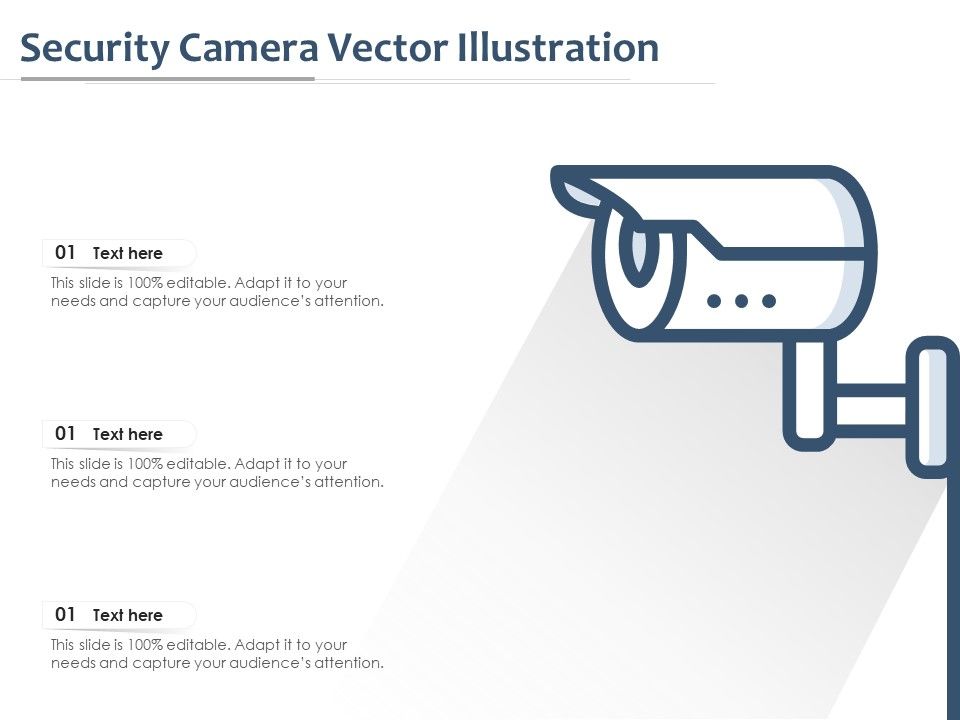 Security Camera Vector Illustration

01 Text here

This slide is 100% editable. Adapt it to your needs and capture your audience's attention.

01 Text here

This slide is 100% editable. Adapt it to your needs and capture your audience's attention.

01 Text here

This slide is 100% editable. Adapt it to your needs and capture your audience's attention.